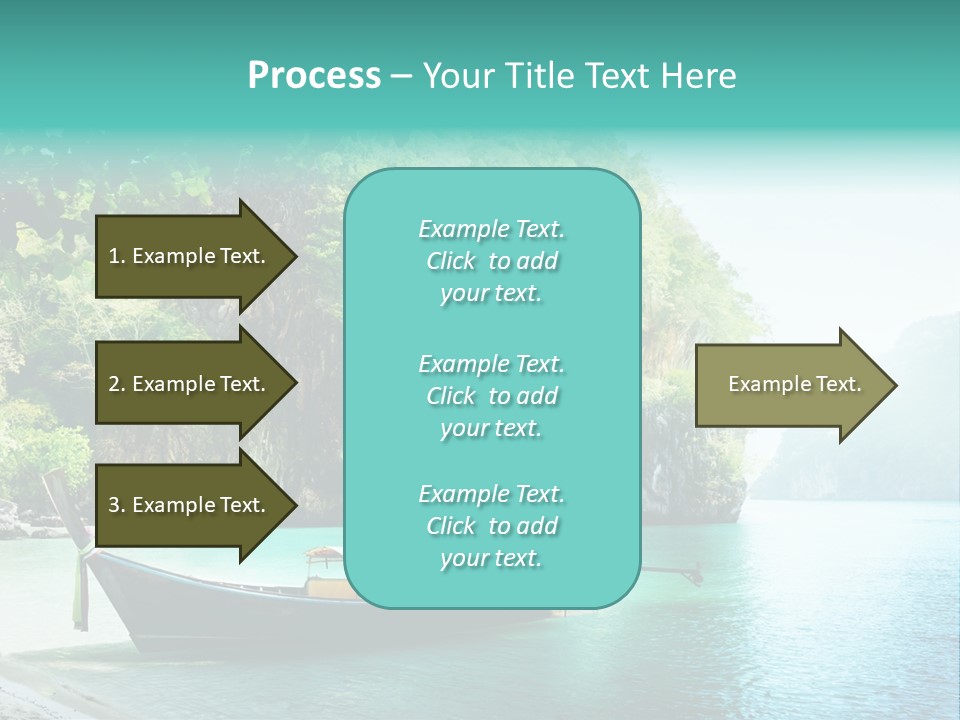 Process – Your Title Text Here

1. Example Text.

2. Example Text.

3. Example Text.

Example Text. Click to add your text.

Example Text. Click to add your text.

Example Text. Click to add your text.

Example Text.